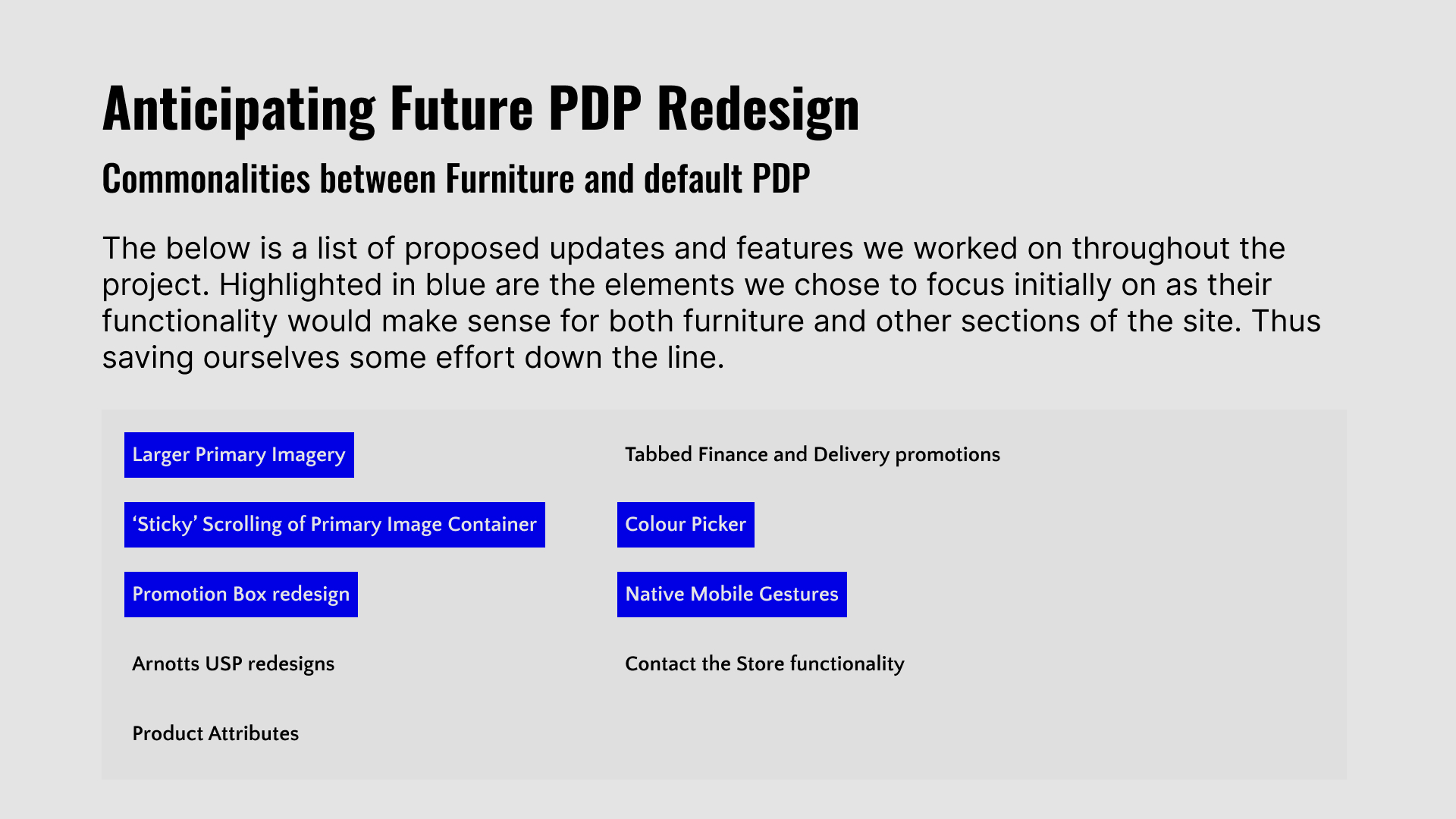 Anticipating Future PDP Redesign

Commonalities between Furniture and default PDP

The below is a list of proposed updates and features we worked on throughout the project. Highlighted in blue are the elements we chose to focus initially on as their functionality would make sense for both furniture and other sections of the site. Thus saving ourselves some effort down the line.

Larger Primary Imagery

‘Sticky’ Scrolling of Primary Image Container

Promotion Box redesign

Arnotts USP redesigns

Product Attributes

Tabbed Finance and Delivery promotions

Colour Picker

Native Mobile Gestures

Contact the Store functionality